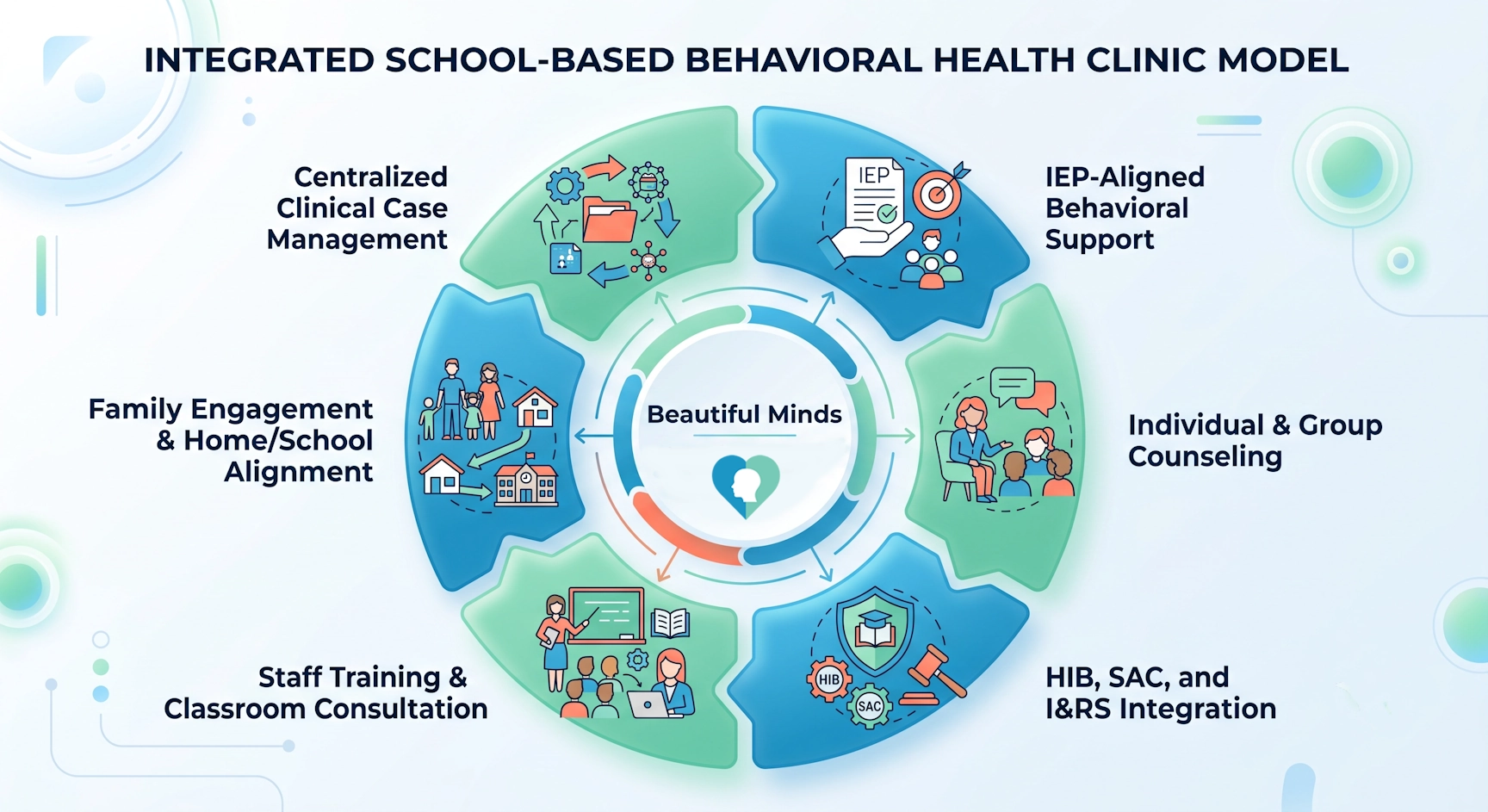 INTEGRATED SCHOOL-BASED BEHAVIORAL HEALTH CLINIC MODEL

Centralized Clinical Case Management

IEP

IEP-Aligned Behavioral Support

Family Engagement & Home/School Alignment

Beautiful Minds

Individual & Group Counseling

Staff Training & Classroom Consultation

HIB

SAC

HIB, SAC, and I&RS Integration